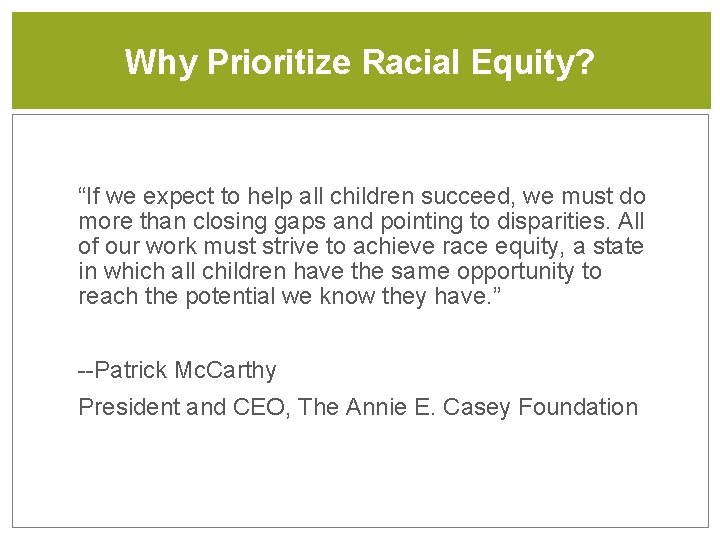 Why Prioritize Racial Equity?

“If we expect to help all children succeed, we must do more than closing gaps and pointing to disparities. All of our work must strive to achieve race equity, a state in which all children have the same opportunity to reach the potential we know they have.”

--Patrick McCarthy

President and CEO, The Annie E. Casey Foundation